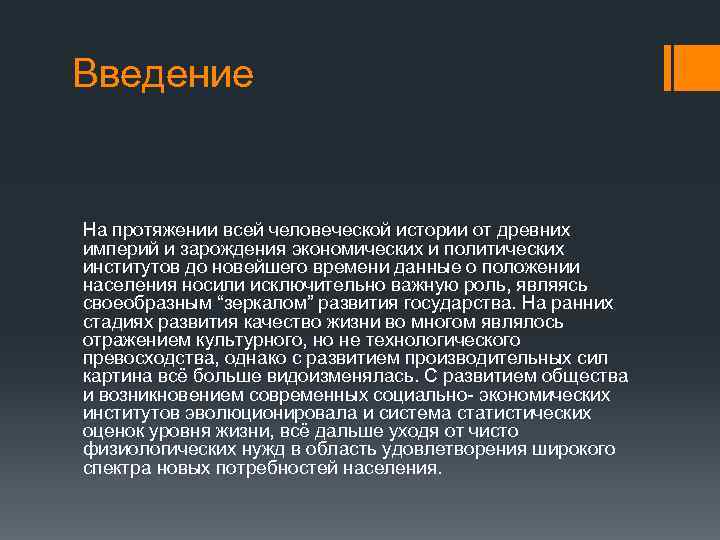 Введение

На протяжении всей человеческой истории от древних империй и зарождения экономических и политических институтов до новейшего времени данные о положении населения носили исключительно важную роль, являясь своеобразным “зеркалом” развития государства. На ранних стадиях развития качество жизни во многом являлось отражением культурного, но не технологического превосходства, однако с развитием производительных сил картина всё больше видоизменялась. С развитием общества и возникновением современных социально- экономических институтов эволюционировала и система статистических оценок уровня жизни, всё дальше уходя от чисто физиологических нужд в область удовлетворения широкого спектра новых потребностей населения.